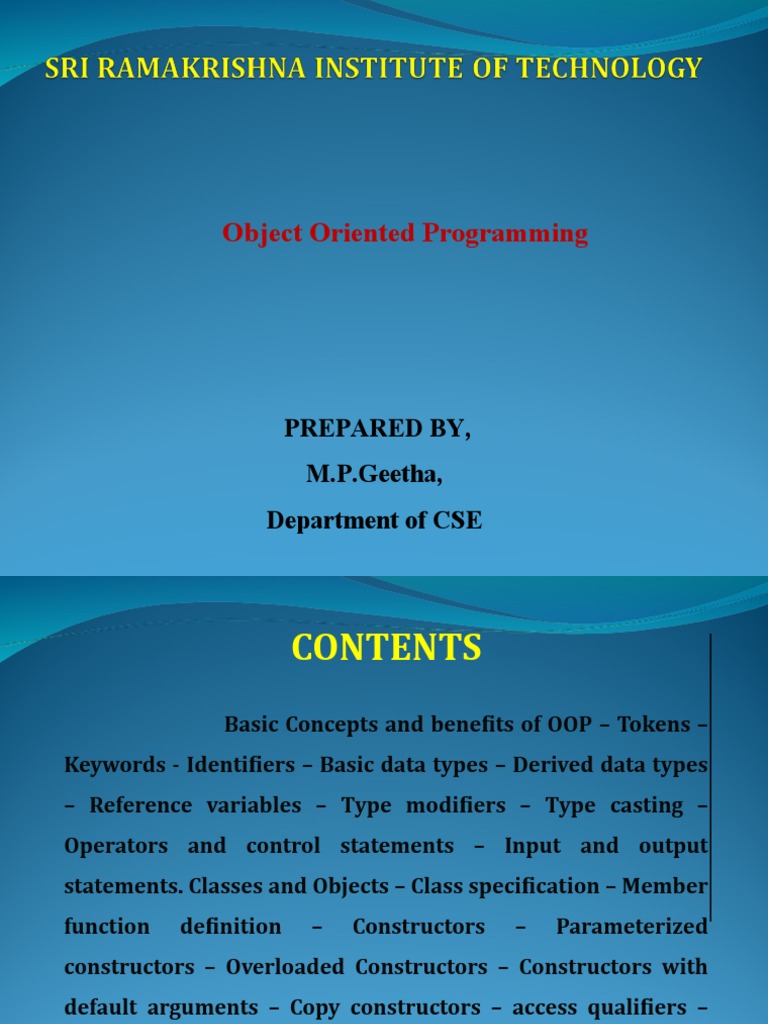 SRI RAMAKRISHNA INSTITUTE OF TECHNOLOGY

Object Oriented Programming

PREPARED BY,
M.P.Geetha,
Department of CSE

CONTENTS

Basic Concepts and benefits of OOP – Tokens – Keywords - Identifiers – Basic data types – Derived data types – Reference variables – Type modifiers – Type casting – Operators and control statements – Input and output statements. Classes and Objects – Class specification – Member function definition – Constructors – Parameterized constructors – Overloaded Constructors – Constructors with default arguments – Copy constructors – access qualifiers –